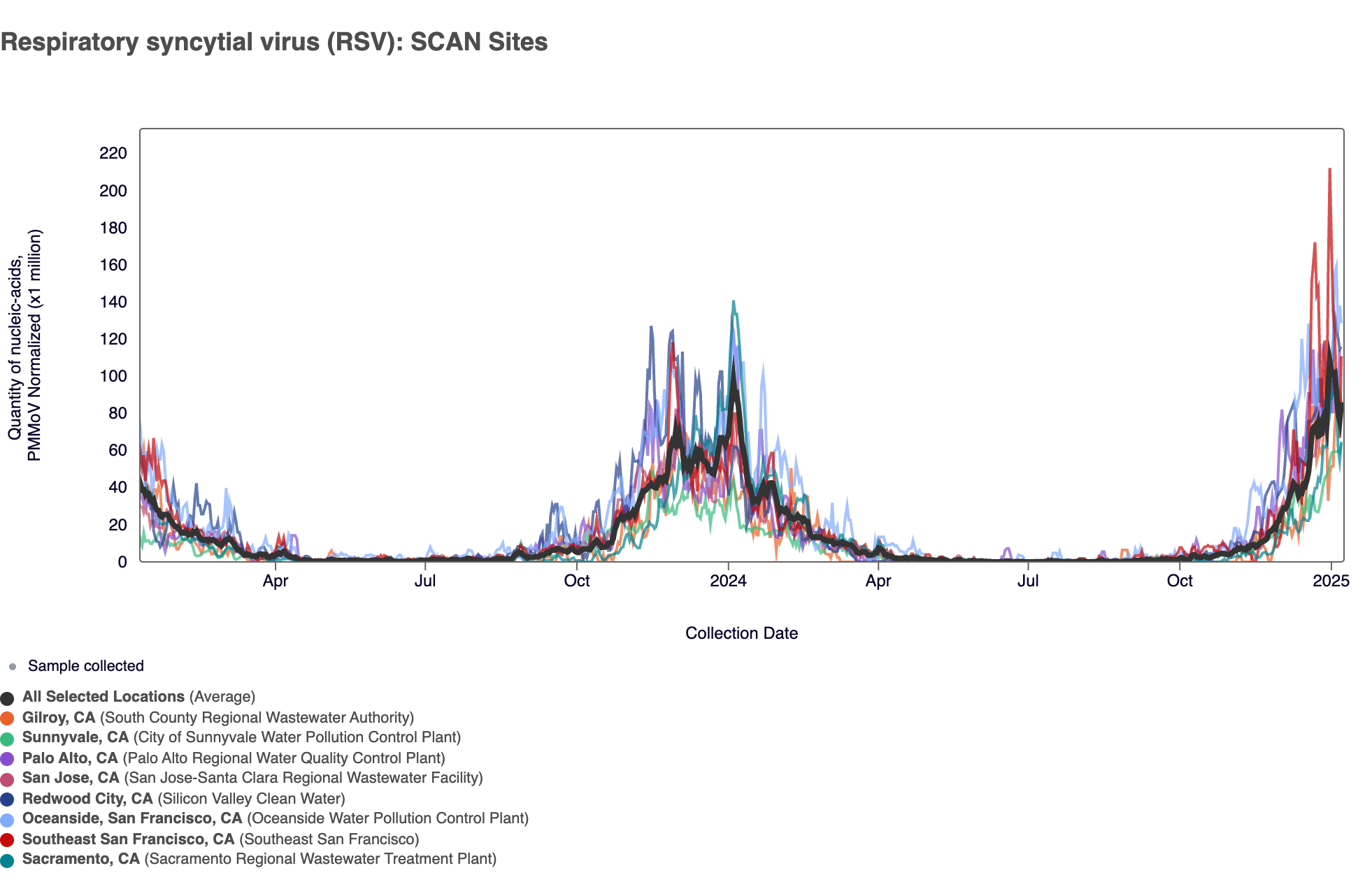 Respiratory syncytial virus (RSV): SCAN Sites

Quantity of nucleic-acids, PMMoV Normalized (x1 million)

220
200
180
160
140
120
100
80
60
40
20
0

Apr
Jul
Oct
2024
Apr
Jul
Oct
2025

Collection Date

Sample collected

All Selected Locations (Average)
Gilroy, CA (South County Regional Wastewater Authority)
Sunnyvale, CA (City of Sunnyvale Water Pollution Control Plant)
Palo Alto, CA (Palo Alto Regional Water Quality Control Plant)
San Jose, CA (San Jose-Santa Clara Regional Wastewater Facility)
Redwood City, CA (Silicon Valley Clean Water)
Oceanside, San Francisco, CA (Oceanside Water Pollution Control Plant)
Southeast San Francisco, CA (Southeast San Francisco)
Sacramento, CA (Sacramento Regional Wastewater Treatment Plant)